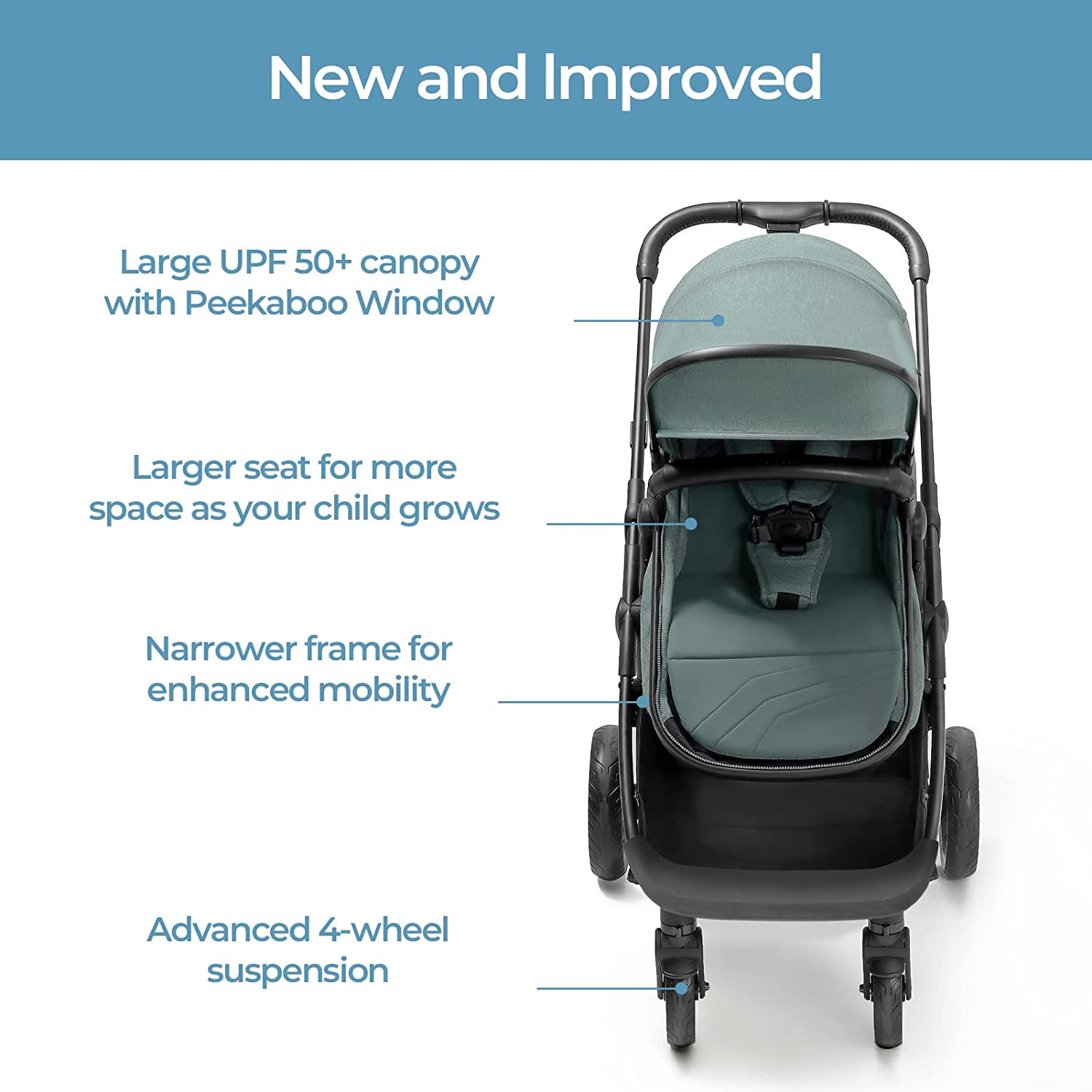 New and Improved

Large UPF 50+ canopy with Peekaboo Window

Larger seat for more space as your child grows

Narrower frame for enhanced mobility

Advanced 4-wheel suspension